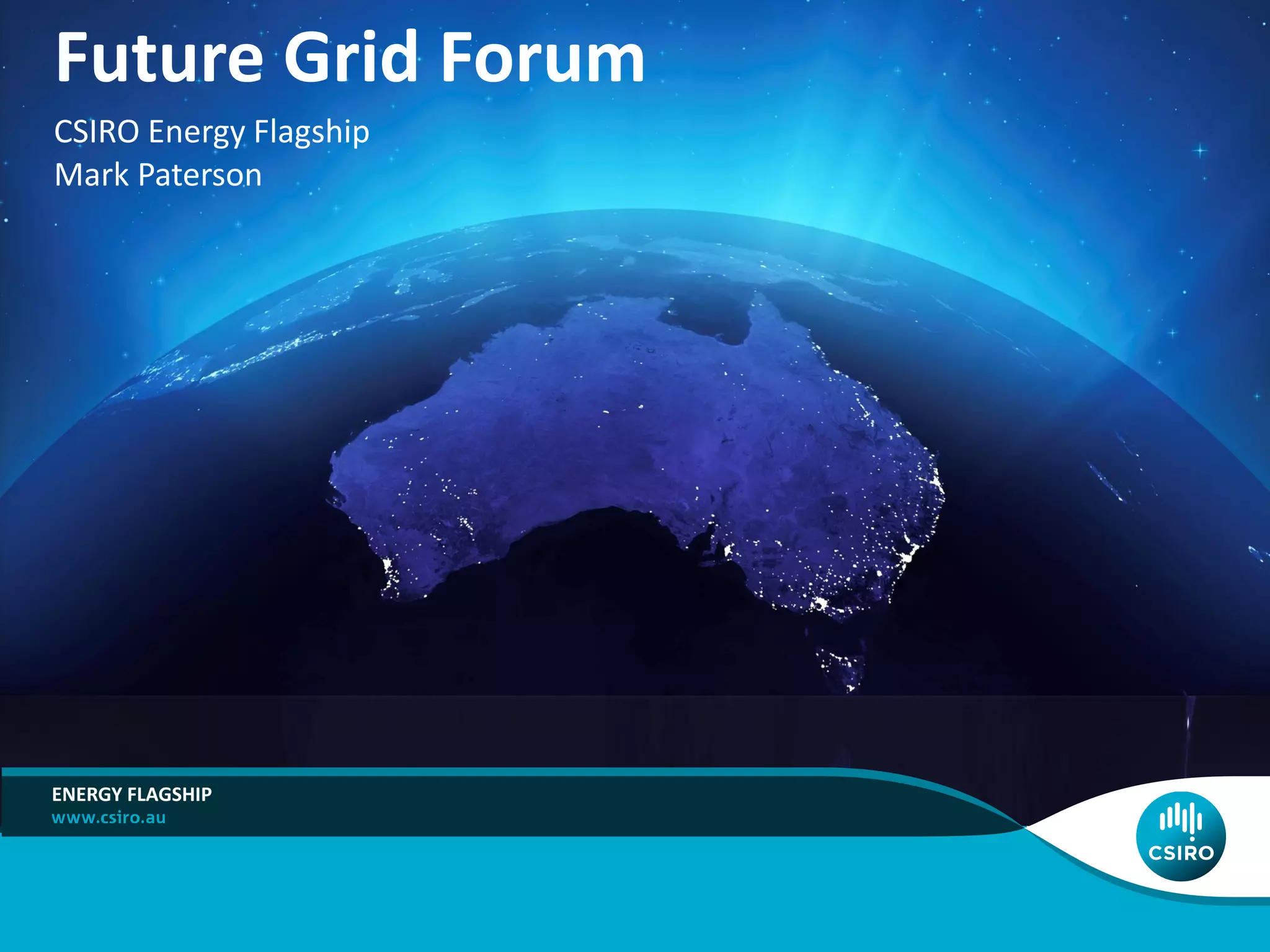 Future Grid Forum

CSIRO Energy Flagship
Mark Paterson

ENERGY FLAGSHIP
www.csiro.au

CSIRO